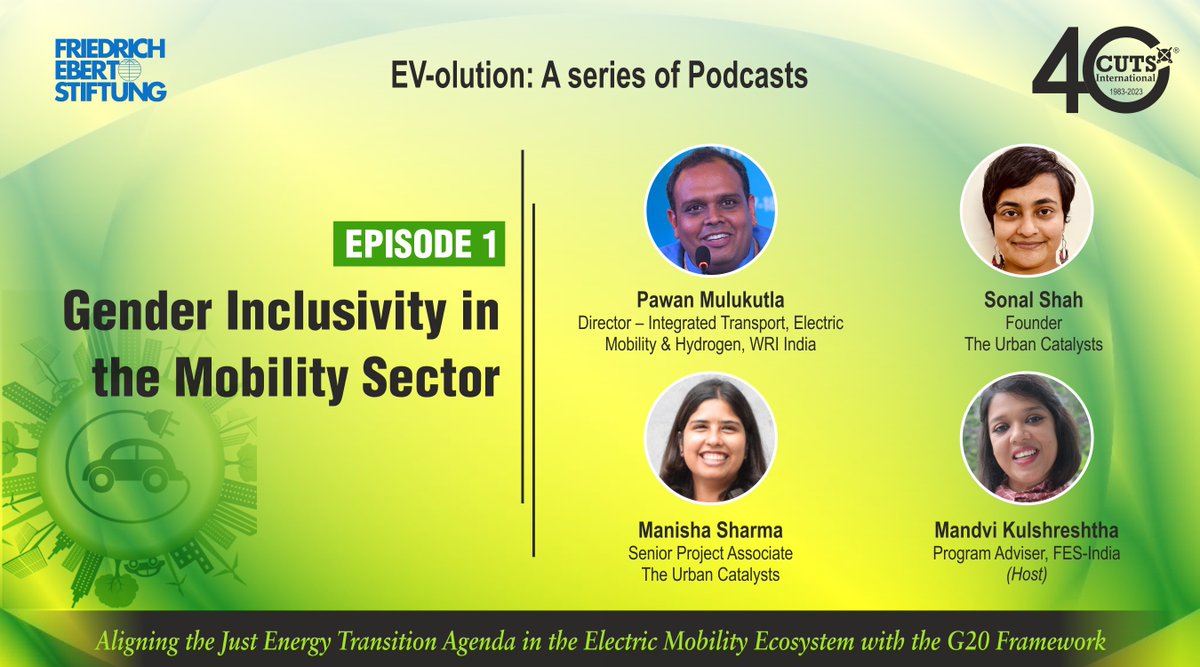 FRIEDRICH EBERT STIFTUNG

EV-olution: A series of Podcasts

40 CUTS International 1983-2023

EPISODE 1

Gender Inclusivity in the Mobility Sector

Pawan Mulukutla
Director – Integrated Transport, Electric Mobility & Hydrogen, WRI India

Sonal Shah
Founder
The Urban Catalysts

Manisha Sharma
Senior Project Associate
The Urban Catalysts

Mandvi Kulshreshtha
Program Adviser, FES-India
(Host)

Aligning the Just Energy Transition Agenda in the Electric Mobility Ecosystem with the G20 Framework